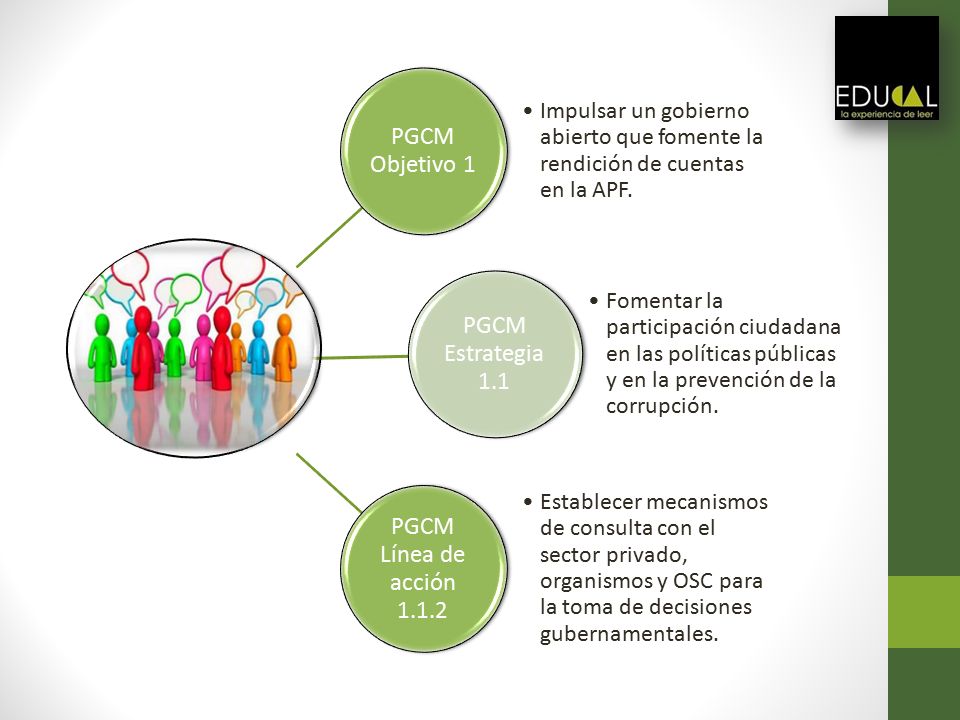 EDUCAL
la experiencia de leer

PGCM
Objetivo 1

• Impulsar un gobierno abierto que fomente la rendición de cuentas en la APF.

PGCM
Estrategia
1.1

• Fomentar la participación ciudadana en las políticas públicas y en la prevención de la corrupción.

PGCM
Línea de acción
1.1.2

• Establecer mecanismos de consulta con el sector privado, organismos y OSC para la toma de decisiones gubernamentales.